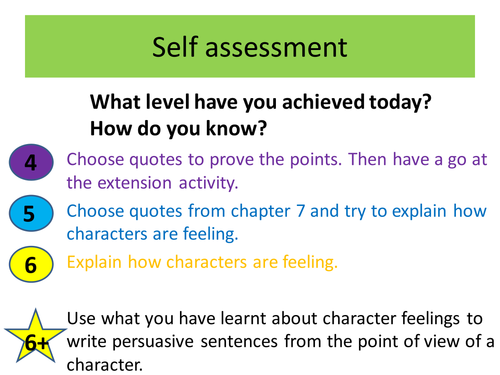 Self assessment

What level have you achieved today?
How do you know?

4 Choose quotes to prove the points. Then have a go at the extension activity.

5 Choose quotes from chapter 7 and try to explain how characters are feeling.

6 Explain how characters are feeling.

6+ Use what you have learnt about character feelings to write persuasive sentences from the point of view of a character.